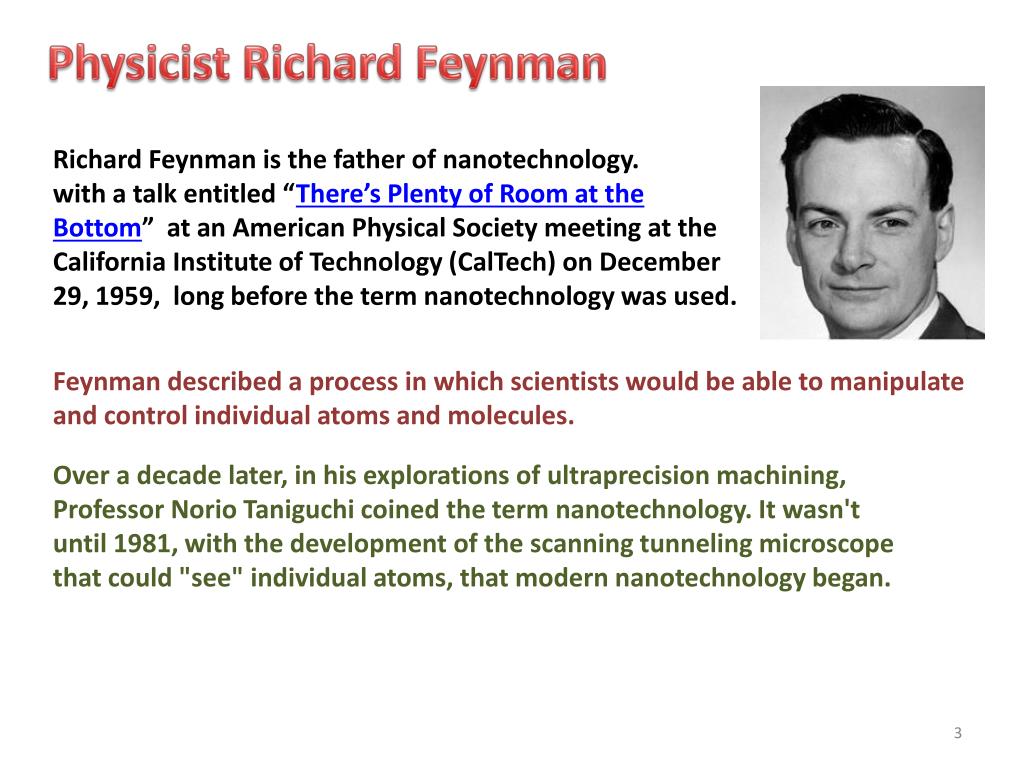 Physicist Richard Feynman

Richard Feynman is the father of nanotechnology. with a talk entitled “There’s Plenty of Room at the Bottom” at an American Physical Society meeting at the California Institute of Technology (CalTech) on December 29, 1959, long before the term nanotechnology was used.

Feynman described a process in which scientists would be able to manipulate and control individual atoms and molecules.

Over a decade later, in his explorations of ultraprecision machining, Professor Norio Taniguchi coined the term nanotechnology. It wasn't until 1981, with the development of the scanning tunneling microscope that could "see" individual atoms, that modern nanotechnology began.

3